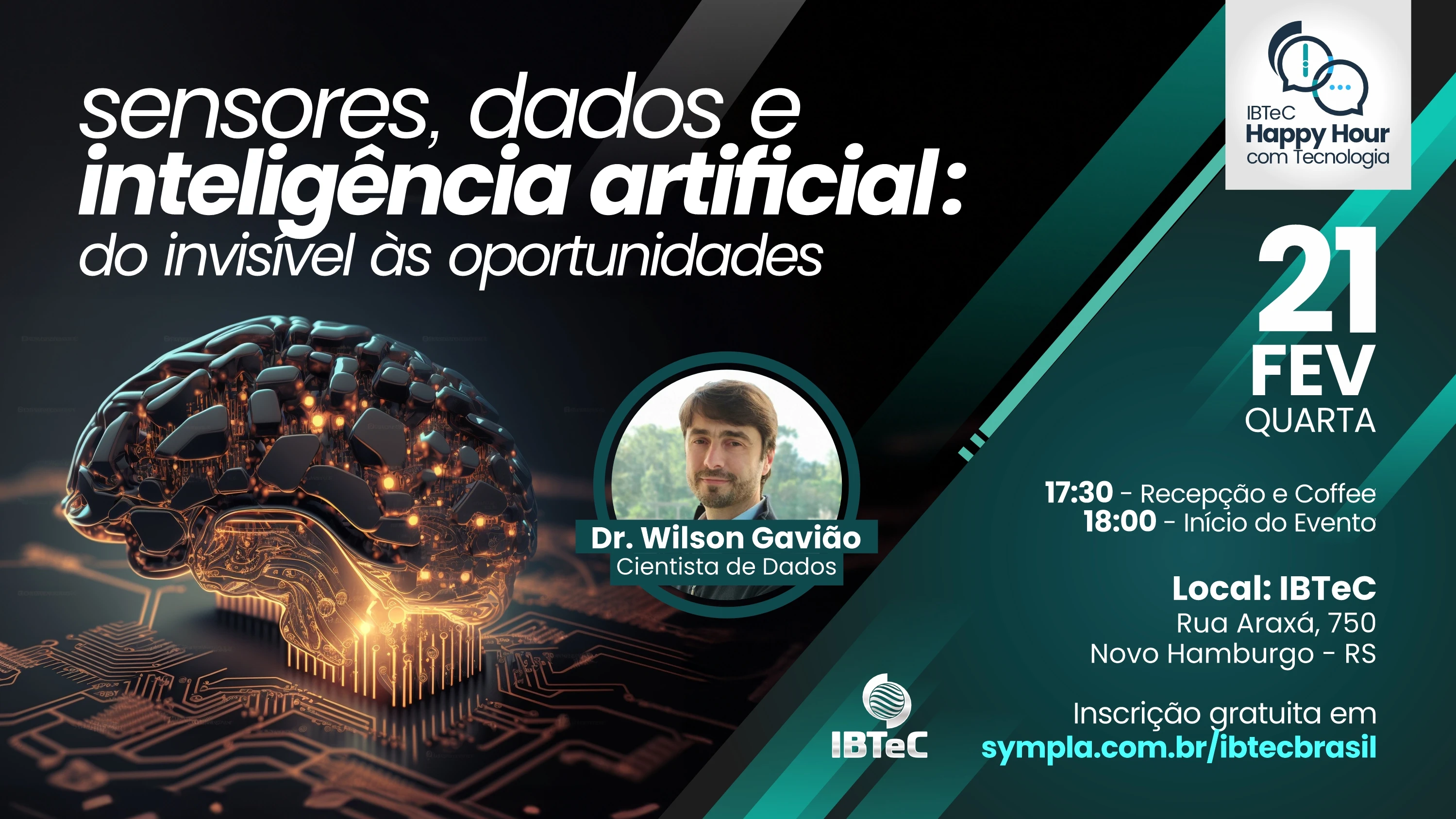 sensores, dados e
inteligência artificial:
do invisível às oportunidades

IBTeC
Happy Hour
com Tecnologia

21
FEV
QUARTA

Dr. Wilson Gavião
Cientista de Dados

17:30 - Recepção e Coffee
18:00 - Início do Evento

Local: IBTeC
Rua Araxá, 750
Novo Hamburgo - RS

IBTeC

Inscrição gratuita em
sympla.com.br/ibtecbrasil